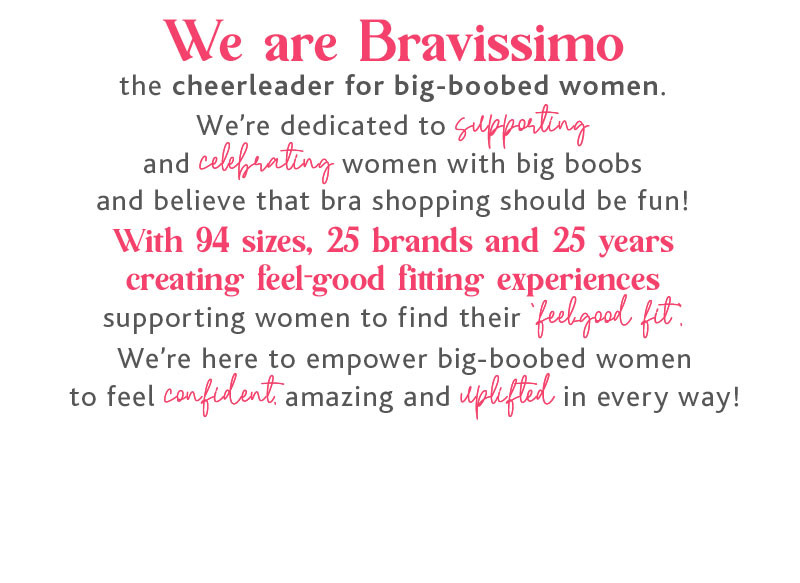 We are Bravissimo
the cheerleader for big-boobed women.
We're dedicated to supporting and celebrating women with big boobs and believe that bra shopping should be fun!
With 94 sizes, 25 brands and 25 years creating feel-good fitting experiences
supporting women to find their 'feelgood fit'.
We're here to empower big-boobed women to feel confident, amazing and uplifted in every way!